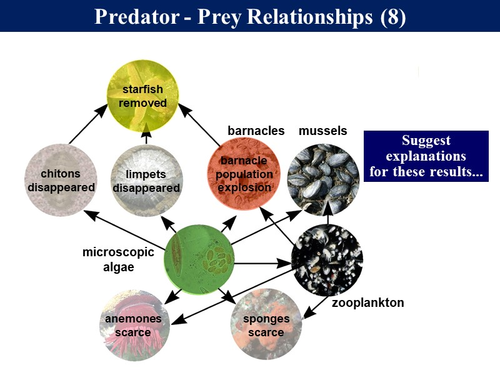 Predator - Prey Relationships (8)

starfish removed

barnacles

mussels

Suggest explanations for these results...

chitons disappeared

limpets disappeared

barnacle population explosion

microscopic algae

zooplankton

anemones scarce

sponges scarce